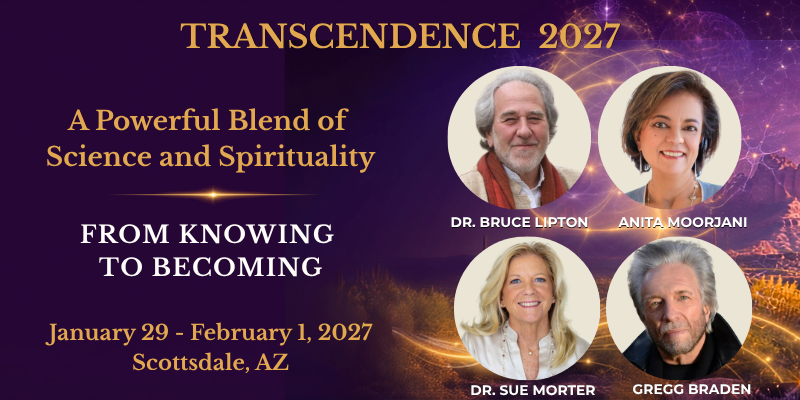 TRANSCENDENCE 2027

A Powerful Blend of Science and Spirituality

FROM KNOWING TO BECOMING

January 29 - February 1, 2027
Scottsdale, AZ

DR. BRUCE LIPTON

ANITA MOORJANI

DR. SUE MORTER

GREGG BRADEN